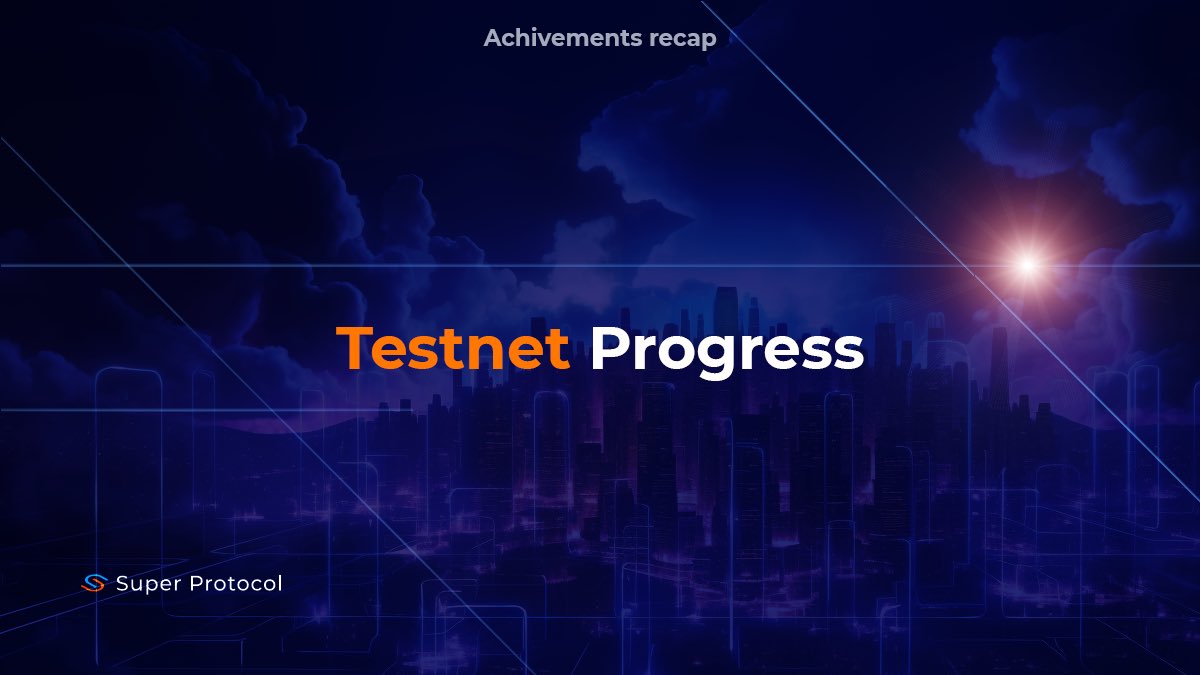 Achivements recap

Testnet Progress

Super Protocol